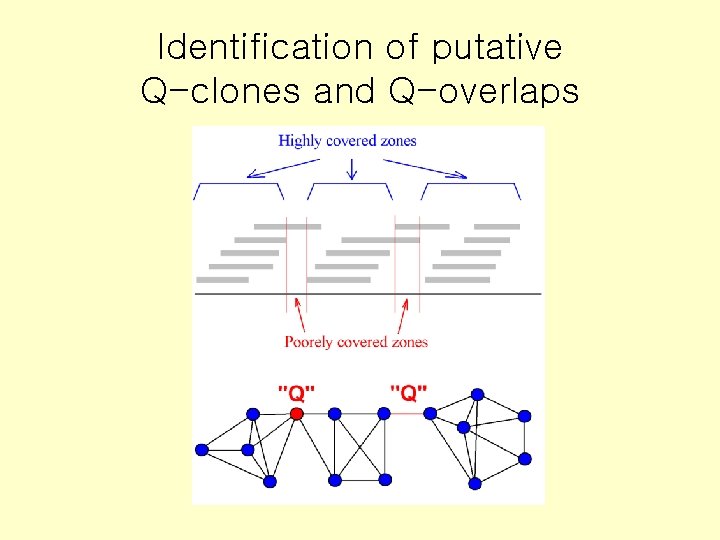 Identification of putative Q-clones and Q-overlaps

Highly covered zones

Poorely covered zones

"Q"

"Q"